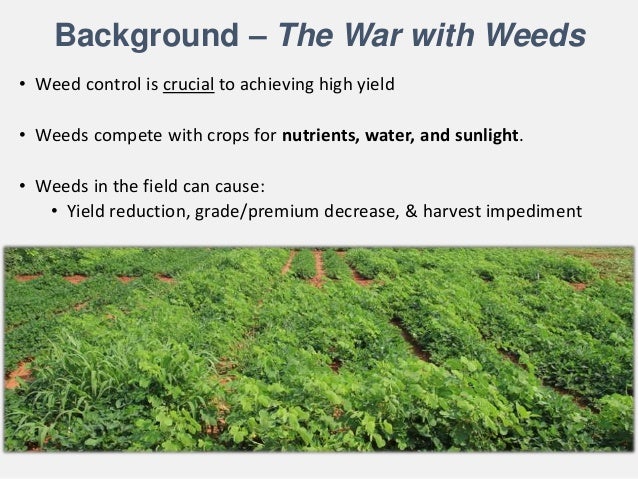 Background – The War with Weeds

• Weed control is crucial to achieving high yield

• Weeds compete with crops for nutrients, water, and sunlight.

• Weeds in the field can cause:
  • Yield reduction, grade/premium decrease, & harvest impediment